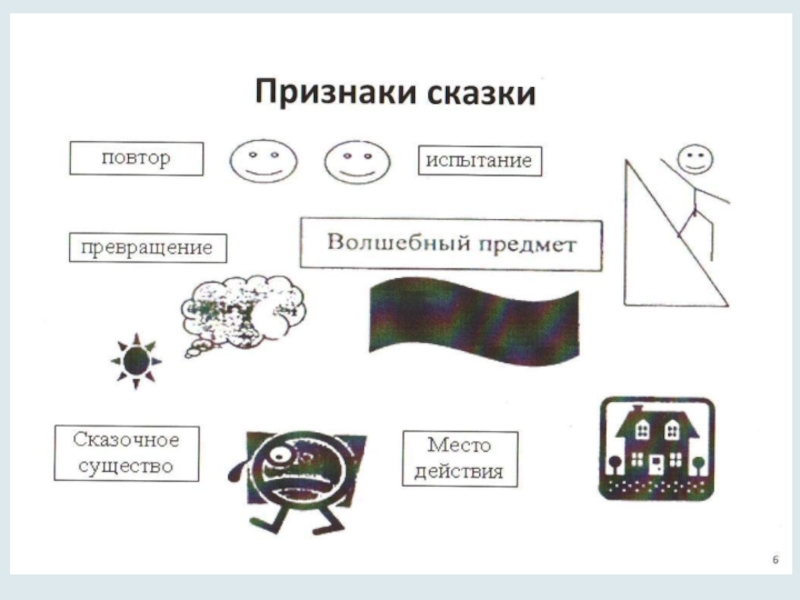 Признаки сказки

повтор

испытание

превращение

Волшебный предмет

Сказочное существо

Место действия

6